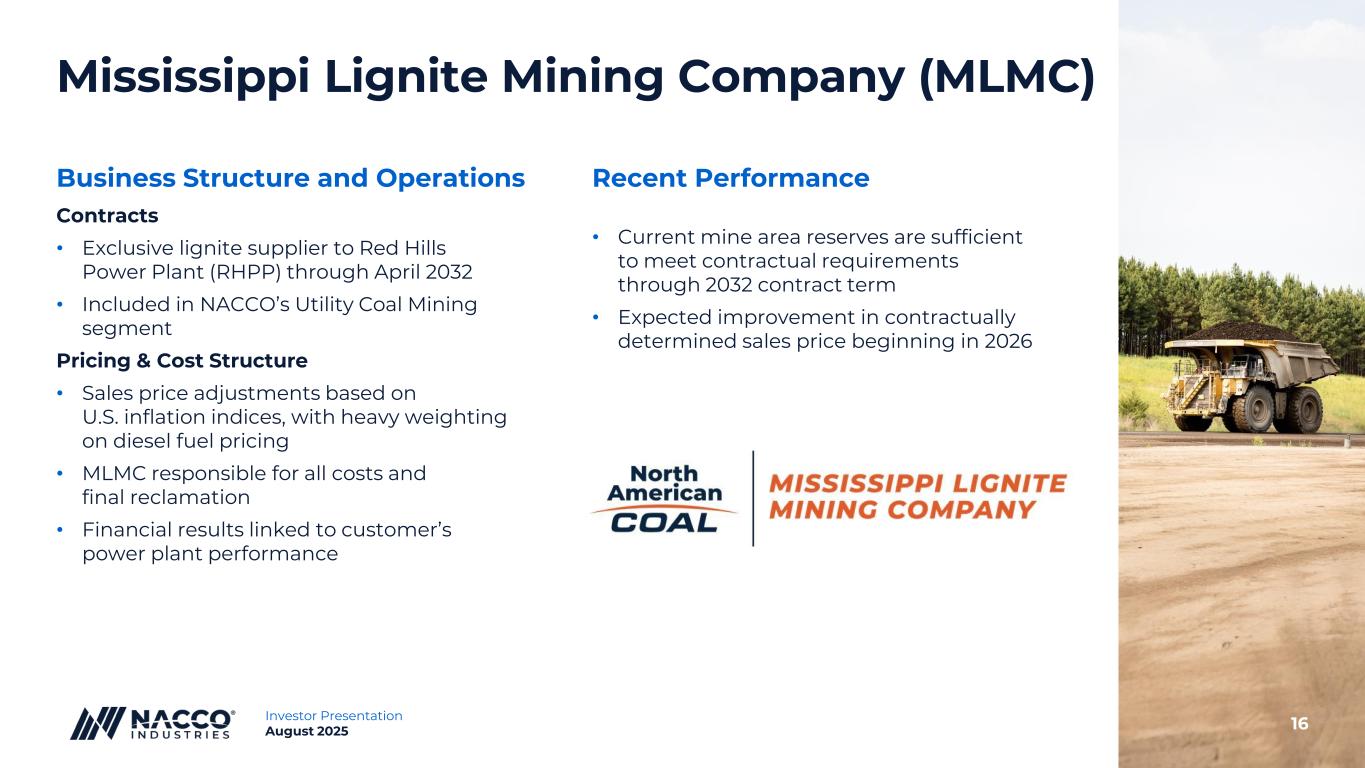 Mississippi Lignite Mining Company (MLMC)

Business Structure and Operations

Contracts

• Exclusive lignite supplier to Red Hills Power Plant (RHPP) through April 2032

• Included in NACCO's Utility Coal Mining segment

Pricing & Cost Structure

• Sales price adjustments based on U.S. inflation indices, with heavy weighting on diesel fuel pricing

• MLMC responsible for all costs and final reclamation

• Financial results linked to customer's power plant performance

Recent Performance

• Current mine area reserves are sufficient to meet contractual requirements through 2032 contract term

• Expected improvement in contractually determined sales price beginning in 2026

North American COAL

MISSISSIPPI LIGNITE MINING COMPANY

NACCO® INDUSTRIES

Investor Presentation
August 2025

16